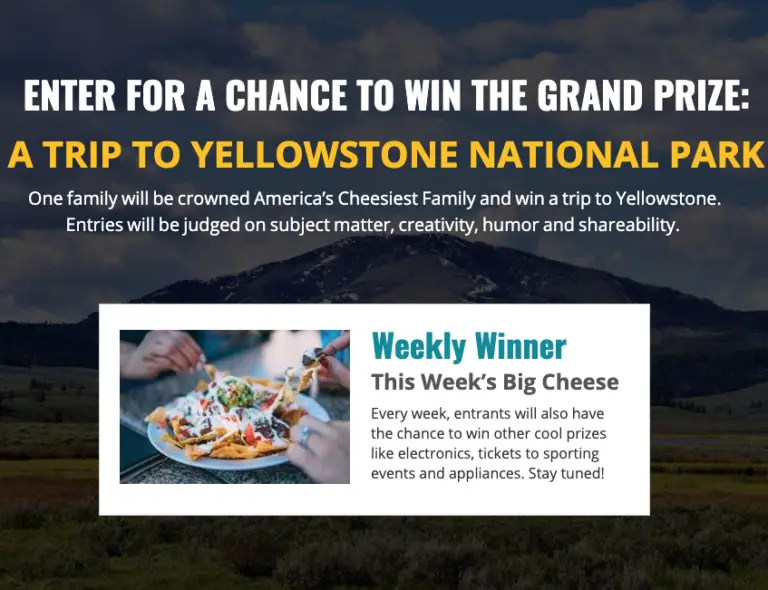 ENTER FOR A CHANCE TO WIN THE GRAND PRIZE:

A TRIP TO YELLOWSTONE NATIONAL PARK

One family will be crowned America's Cheesiest Family and win a trip to Yellowstone. Entries will be judged on subject matter, creativity, humor and shareability.

Weekly Winner

This Week's Big Cheese

Every week, entrants will also have the chance to win other cool prizes like electronics, tickets to sporting events and appliances. Stay tuned!